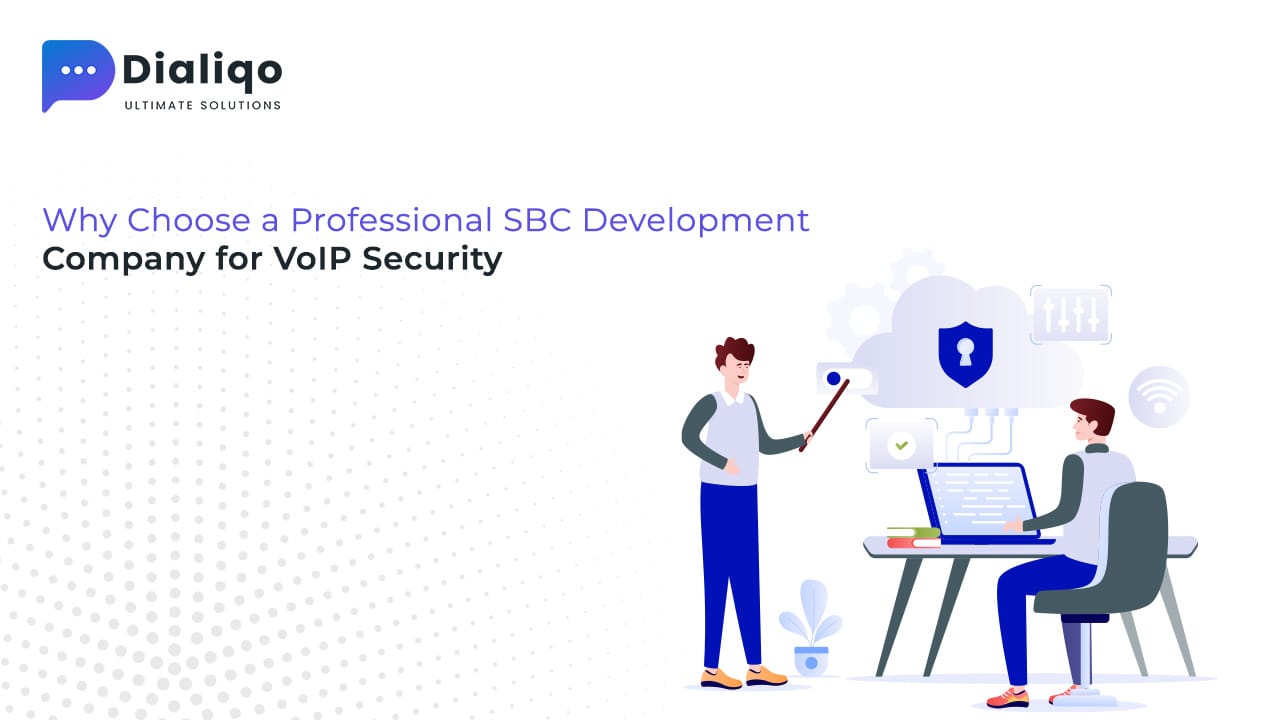 Dialiqo
ULTIMATE SOLUTIONS

Why Choose a Professional SBC Development Company for VoIP Security